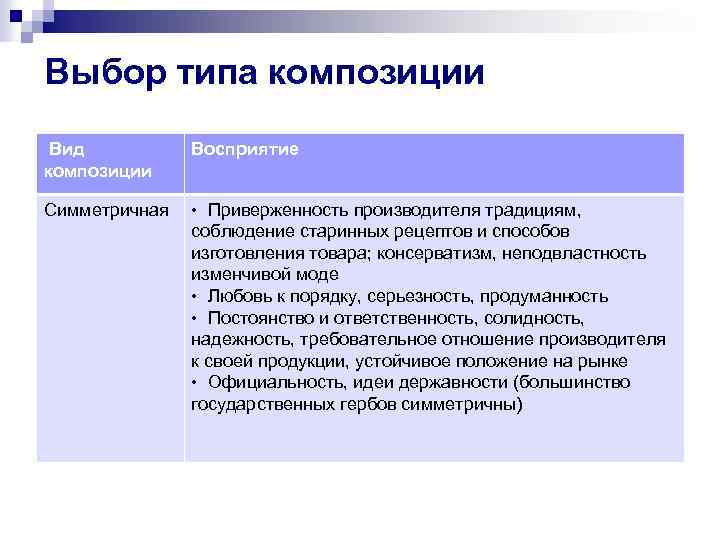 Выбор типа композиции

| Вид композиции | Восприятие |
|---|---|
| Симметричная | • Приверженность производителя традициям, соблюдение старинных рецептов и способов изготовления товара; консерватизм, неподвластность изменчивой моде • Любовь к порядку, серьезность, продуманность • Постоянство и ответственность, солидность, надежность, требовательное отношение производителя к своей продукции, устойчивое положение на рынке • Официальность, идеи державности (большинство государственных гербов симметричны) |